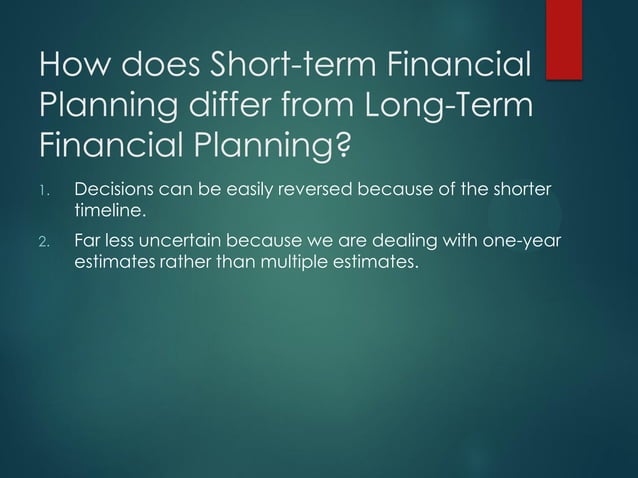 How does Short-term Financial Planning differ from Long-Term Financial Planning?

1. Decisions can be easily reversed because of the shorter timeline.

2. Far less uncertain because we are dealing with one-year estimates rather than multiple estimates.